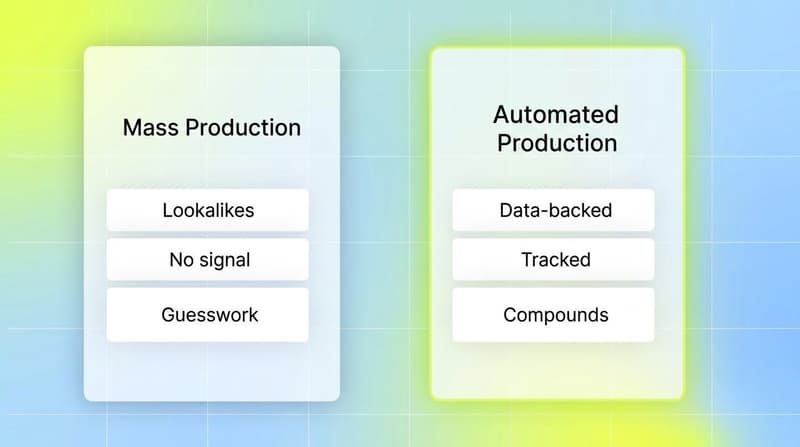 Mass Production

Lookalikes

No signal

Guesswork

Automated Production

Data-backed

Tracked

Compounds